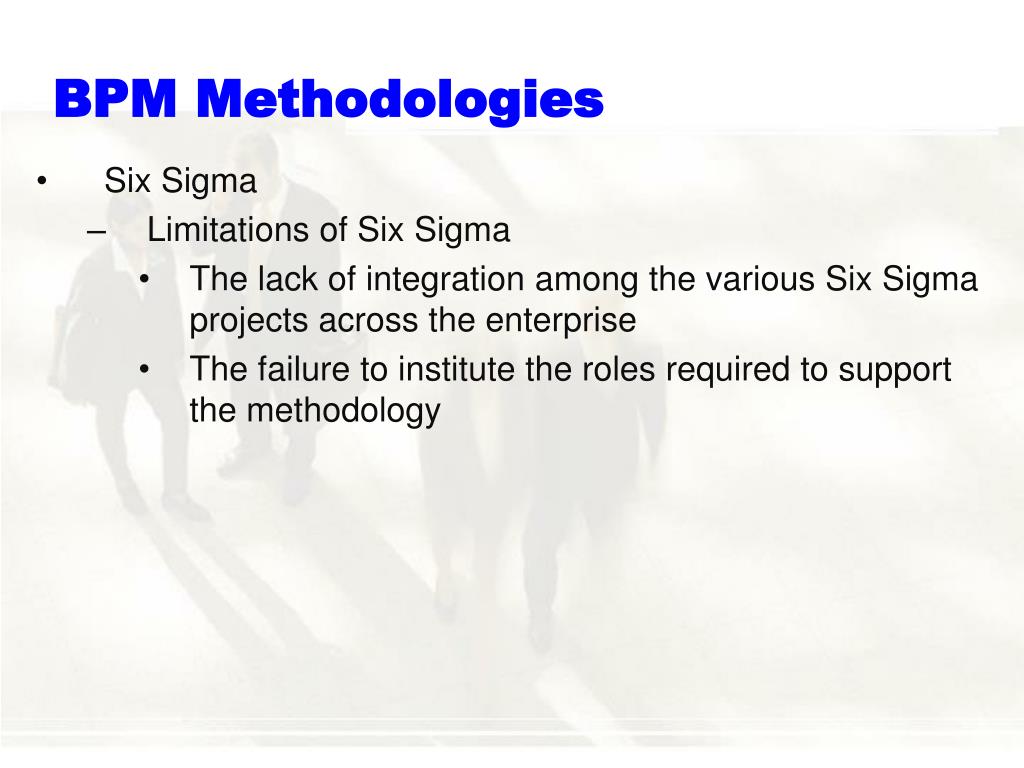 BPM Methodologies

• Six Sigma
– Limitations of Six Sigma
• The lack of integration among the various Six Sigma projects across the enterprise
• The failure to institute the roles required to support the methodology